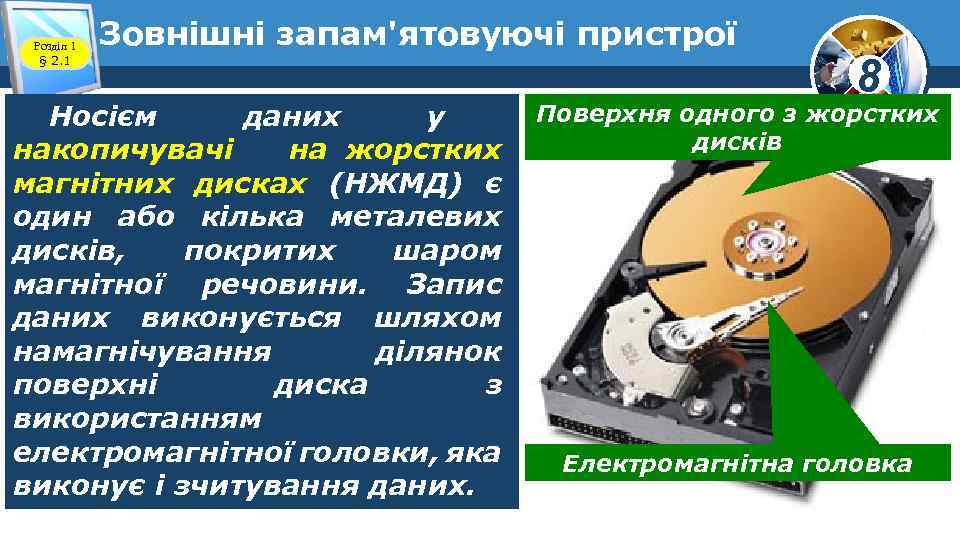 Розділ 1
§ 2.1

Зовнішні запам'ятовуючі пристрої

8

Носієм даних у накопичувачі на жорстких магнітних дисках (НЖМД) є один або кілька металевих дисків, покритих шаром магнітної речовини. Запис даних виконується шляхом намагнічування ділянок поверхні диска з використанням електромагнітної головки, яка виконує і зчитування даних.

Поверхня одного з жорстких дисків

Електромагнітна головка